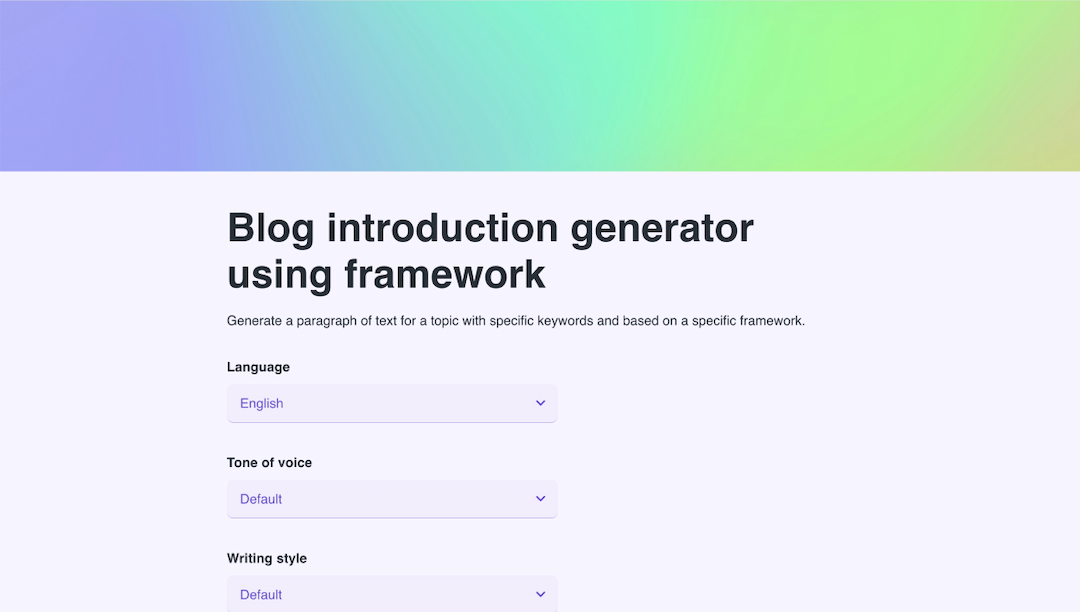 Blog introduction generator using framework

Generate a paragraph of text for a topic with specific keywords and based on a specific framework.

Language

English

Tone of voice

Default

Writing style

Default